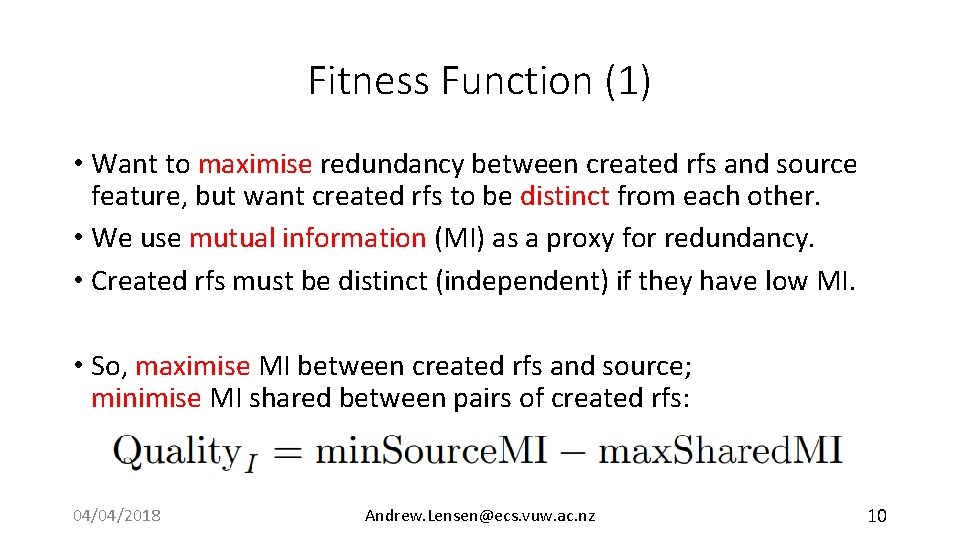 Fitness Function (1)

• Want to maximise redundancy between created rfs and source feature, but want created rfs to be distinct from each other.
• We use mutual information (MI) as a proxy for redundancy.
• Created rfs must be distinct (independent) if they have low MI.

• So, maximise MI between created rfs and source; minimise MI shared between pairs of created rfs:

$\text{Quality}_I = \text{minSourceMI} - \text{maxSharedMI}$

04/04/2018

Andrew.Lensen@ecs.vuw.ac.nz

10